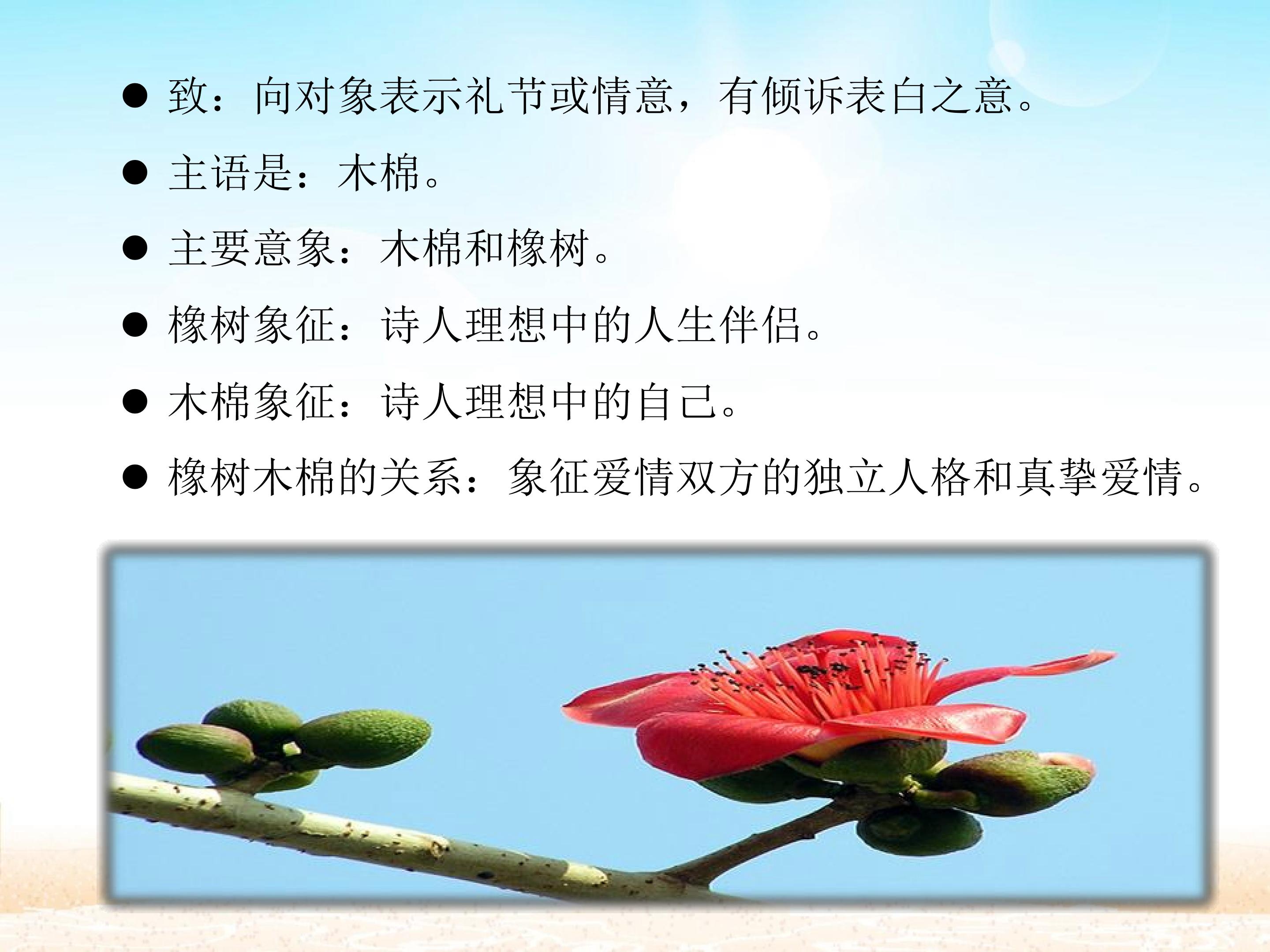 • 致：向对象表示礼节或情意，有倾诉表白之意。
• 主语是：木棉。
• 主要意象：木棉和橡树。
• 橡树象征：诗人理想中的人生伴侣。
• 木棉象征：诗人理想中的自己。
• 橡树木棉的关系：象征爱情双方的独立人格和真挚爱情。